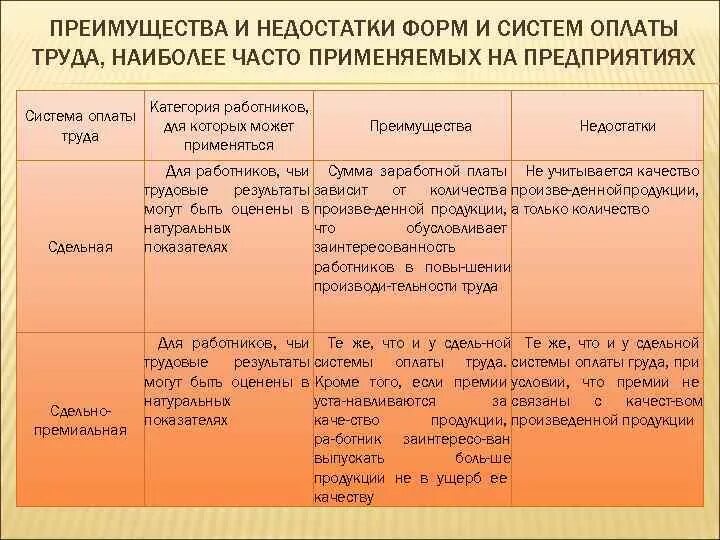 ПРЕИМУЩЕСТВА И НЕДОСТАТКИ ФОРМ И СИСТЕМ ОПЛАТЫ ТРУДА, НАИБОЛЕЕ ЧАСТО ПРИМЕНЯЕМЫХ НА ПРЕДПРИЯТИЯХ

| Система оплаты труда | Категория работников, для которых может применяться | Преимущества | Недостатки |
|---|---|---|---|
| Сдельная | Для работников, чьи трудовые результаты могут быть оценены в натуральных показателях | Сумма заработной платы зависит от количества произве-денной продукции, что обусловливает заинтересованность работников в повы-шении производи-тельности труда | Не учитывается качество произве-деннойпродукции, а только количество |
| Сдельно-премиальная | Для работников, чьи трудовые результаты могут быть оценены в натуральных показателях | Те же, что и у сдель-ной системы оплаты труда. Кроме того, если премии уста-навливаются за каче-ство продукции, ра-ботник заинтересо-ван выпускать боль-ше продукции не в ущерб ее качеству | Те же, что и у сдельной системы оплаты груда, при условии, что премии не связаны с качест-вом произведенной продукции |